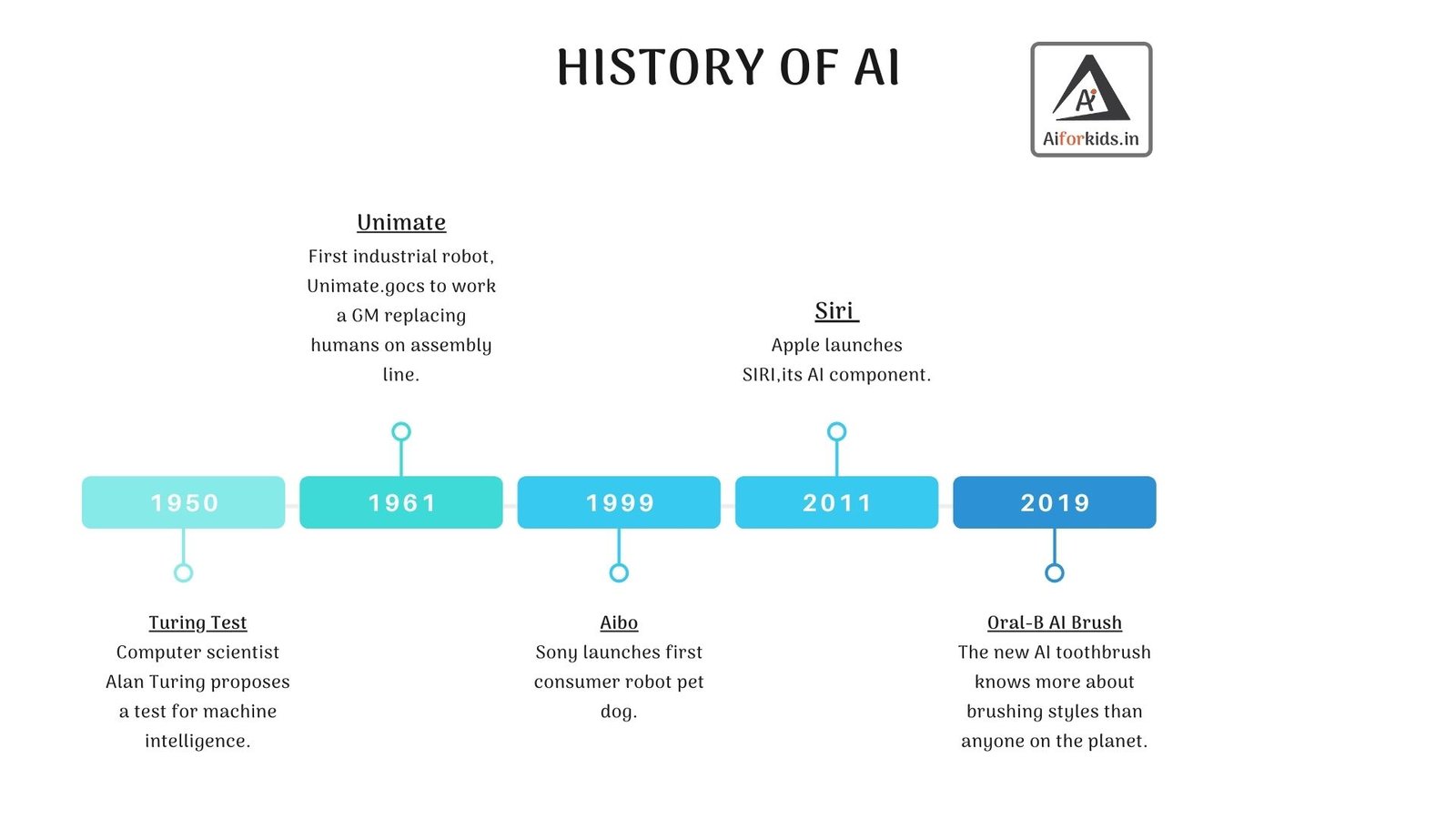 HISTORY OF AI

Ai
Aiforkids.in

Unimate
First industrial robot, Unimate.gocs to work a GM replacing humans on assembly line.

Siri
Apple launches SIRI,its AI component.

1950

1961

1999

2011

2019

Turing Test
Computer scientist Alan Turing proposes a test for machine intelligence.

Aibo
Sony launches first consumer robot pet dog.

Oral-B AI Brush
The new AI toothbrush knows more about brushing styles than anyone on the planet.